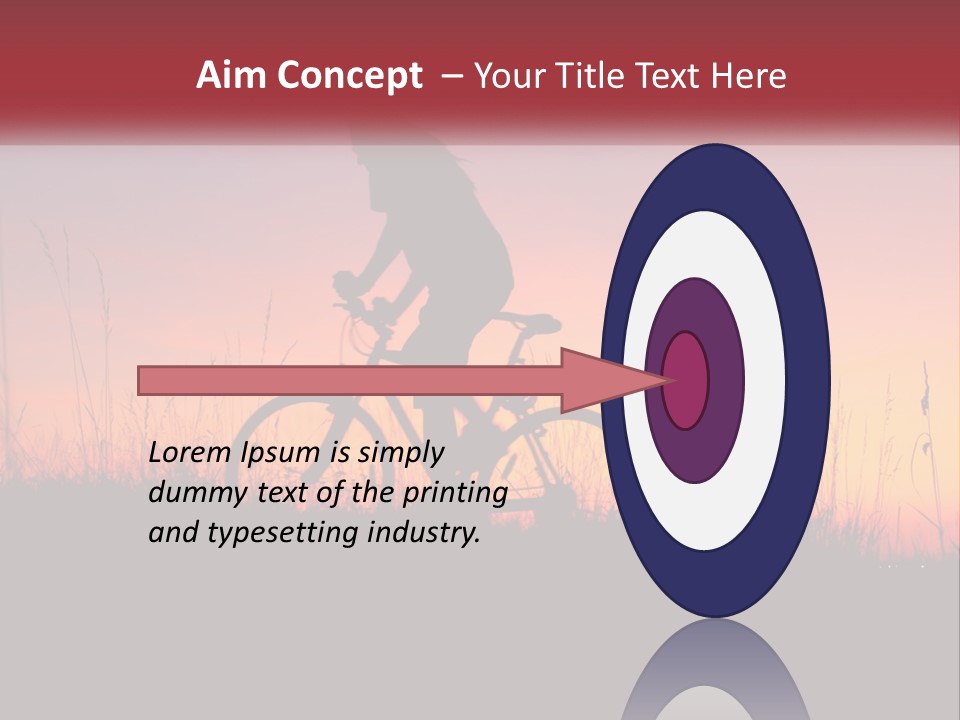 Aim Concept – Your Title Text Here

Lorem Ipsum is simply dummy text of the printing and typesetting industry.